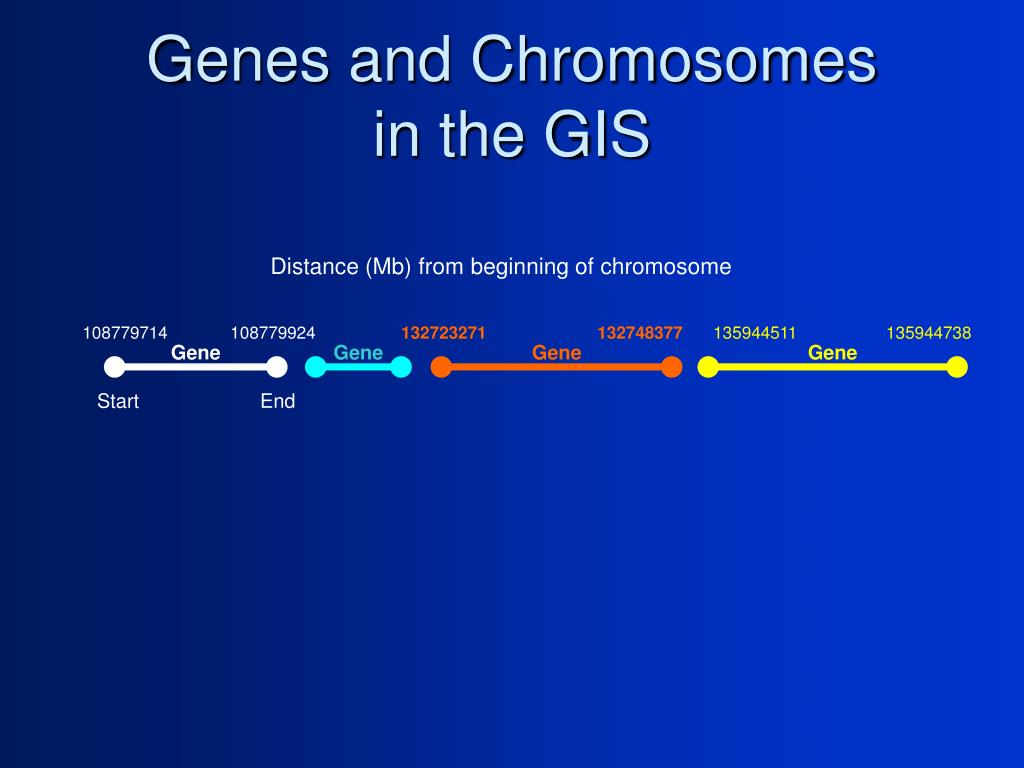 Genes and Chromosomes in the GIS

Distance (Mb) from beginning of chromosome

108779714 108779924 132723271 132748377 135944511 135944738

Gene Gene Gene Gene

Start End